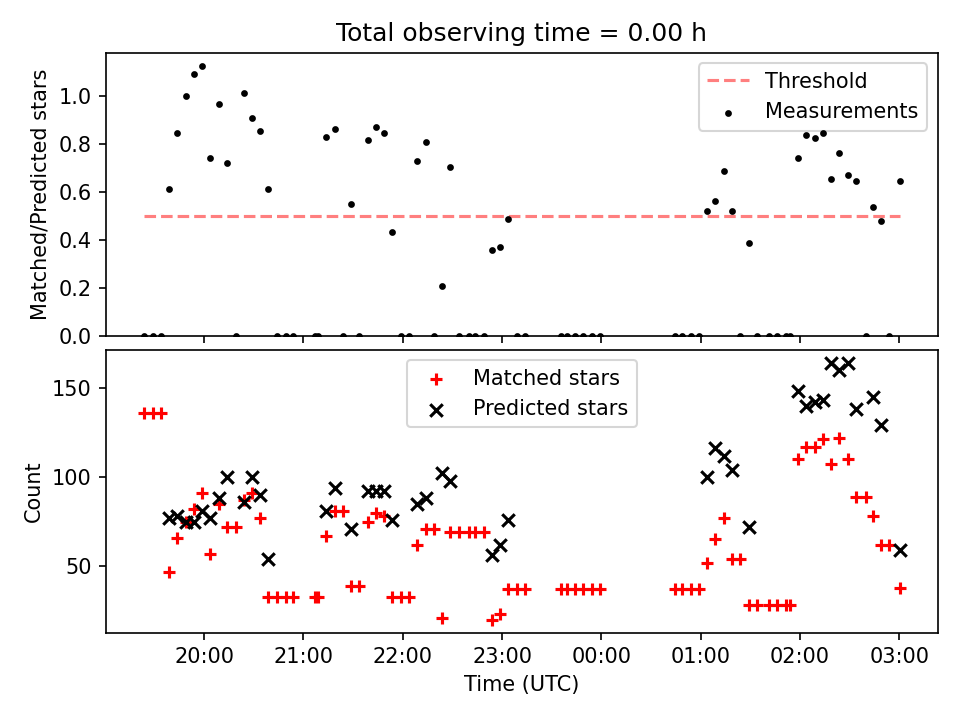 Total observing time = 0.00 h

Matched/Predicted stars

1.0
0.8
0.6
0.4
0.2
0.0

Threshold
Measurements

Count

150
100
50

Matched stars
Predicted stars

20:00
21:00
22:00
23:00
00:00
01:00
02:00
03:00

Time (UTC)